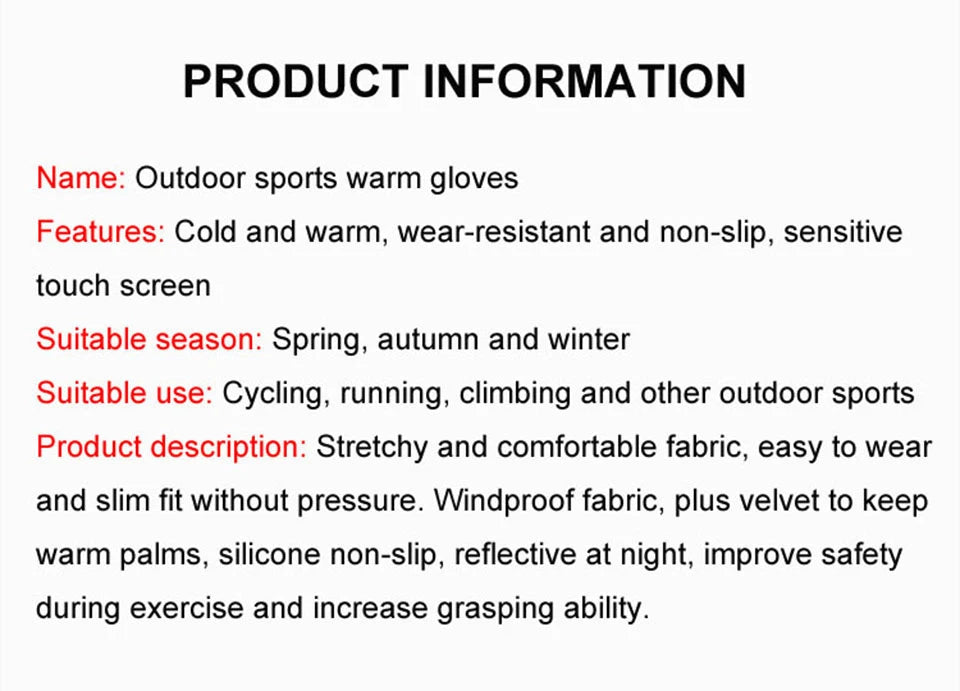 PRODUCT INFORMATION

Name: Outdoor sports warm gloves

Features: Cold and warm, wear-resistant and non-slip, sensitive touch screen

Suitable season: Spring, autumn and winter

Suitable use: Cycling, running, climbing and other outdoor sports

Product description: Stretchy and comfortable fabric, easy to wear and slim fit without pressure. Windproof fabric, plus velvet to keep warm palms, silicone non-slip, reflective at night, improve safety during exercise and increase grasping ability.